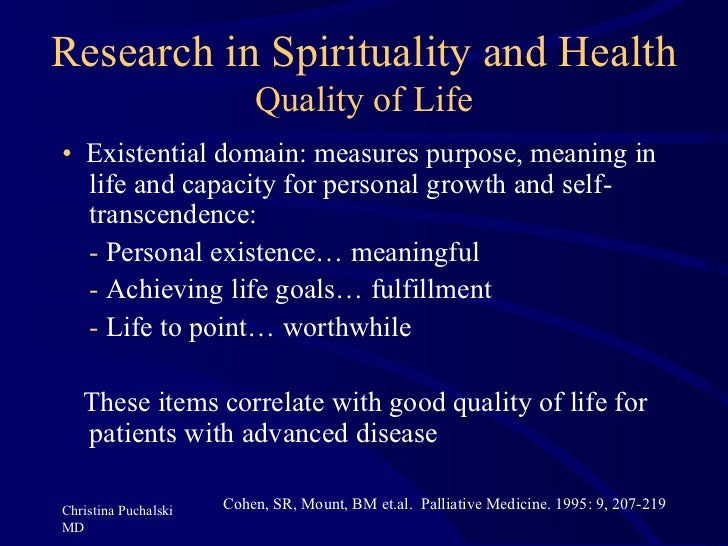 Research in Spirituality and Health
Quality of Life

• Existential domain: measures purpose, meaning in life and capacity for personal growth and self-transcendence:
- Personal existence… meaningful
- Achieving life goals… fulfillment
- Life to point… worthwhile

These items correlate with good quality of life for patients with advanced disease

Christina Puchalski MD

Cohen, SR, Mount, BM et.al. Palliative Medicine. 1995: 9, 207-219